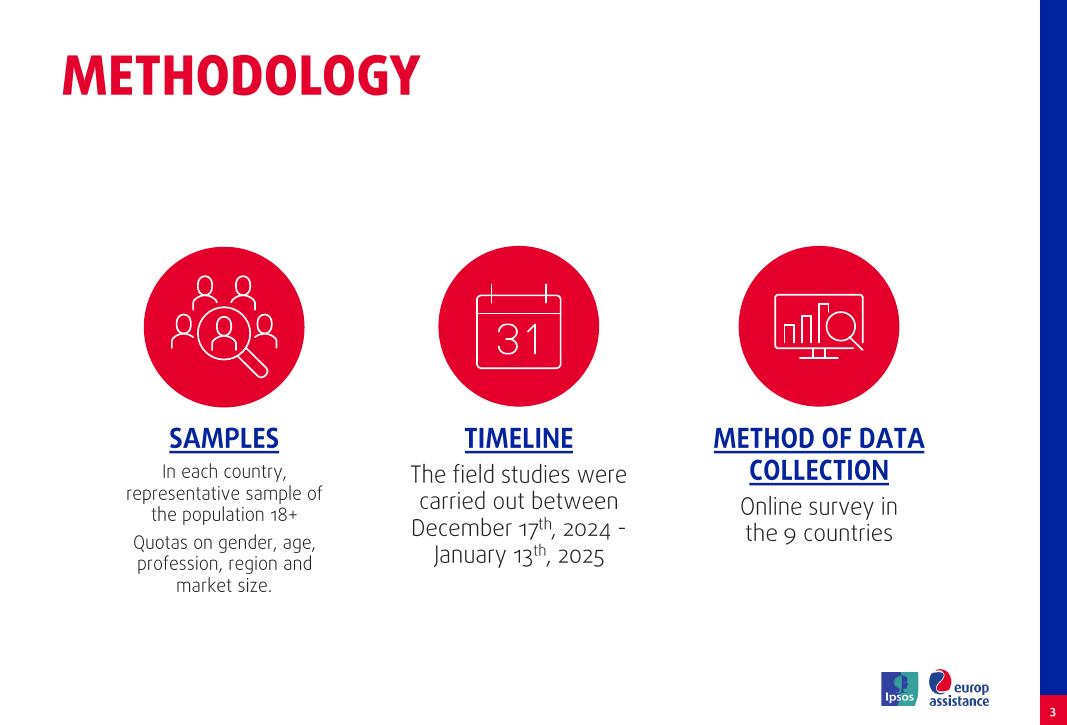 METHODOLOGY

31

SAMPLES

In each country, representative sample of the population 18+

Quotas on gender, age, profession, region and market size.

TIMELINE

The field studies were carried out between December 17$^{th}$, 2024 - January 13$^{th}$, 2025

METHOD OF DATA COLLECTION

Online survey in the 9 countries

Ipsos

europ assistance

3